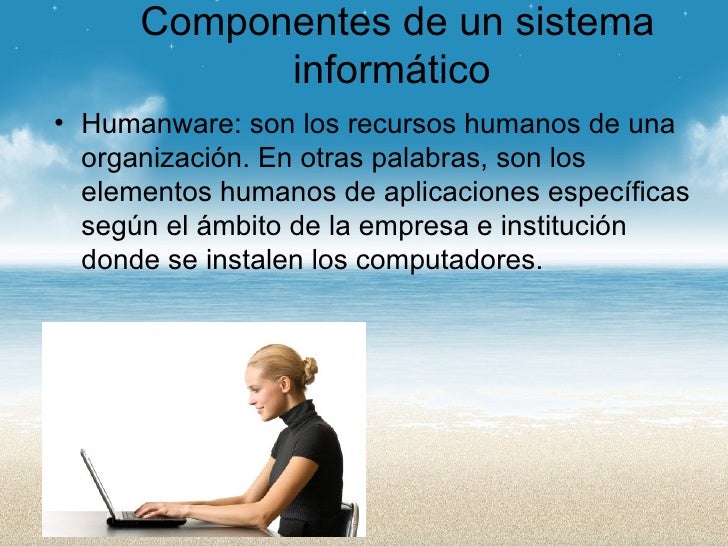 Componentes de un sistema informático

• Humanware: son los recursos humanos de una organización. En otras palabras, son los elementos humanos de aplicaciones específicas según el ámbito de la empresa e institución donde se instalen los computadores.